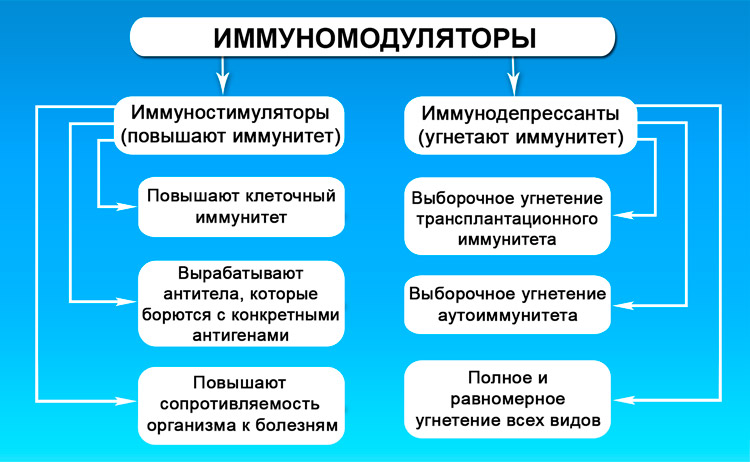 ИММУНОМОДУЛЯТОРЫ

Иммуностимуляторы (повышают иммунитет)

Повышают клеточный иммунитет

Вырабатывают антитела, которые борются с конкретными антигенами

Повышают сопротивляемость организма к болезням

Иммунодепрессанты (угнетают иммунитет)

Выборочное угнетение трансплантационного иммунитета

Выборочное угнетение аутоиммунитета

Полное и равномерное угнетение всех видов